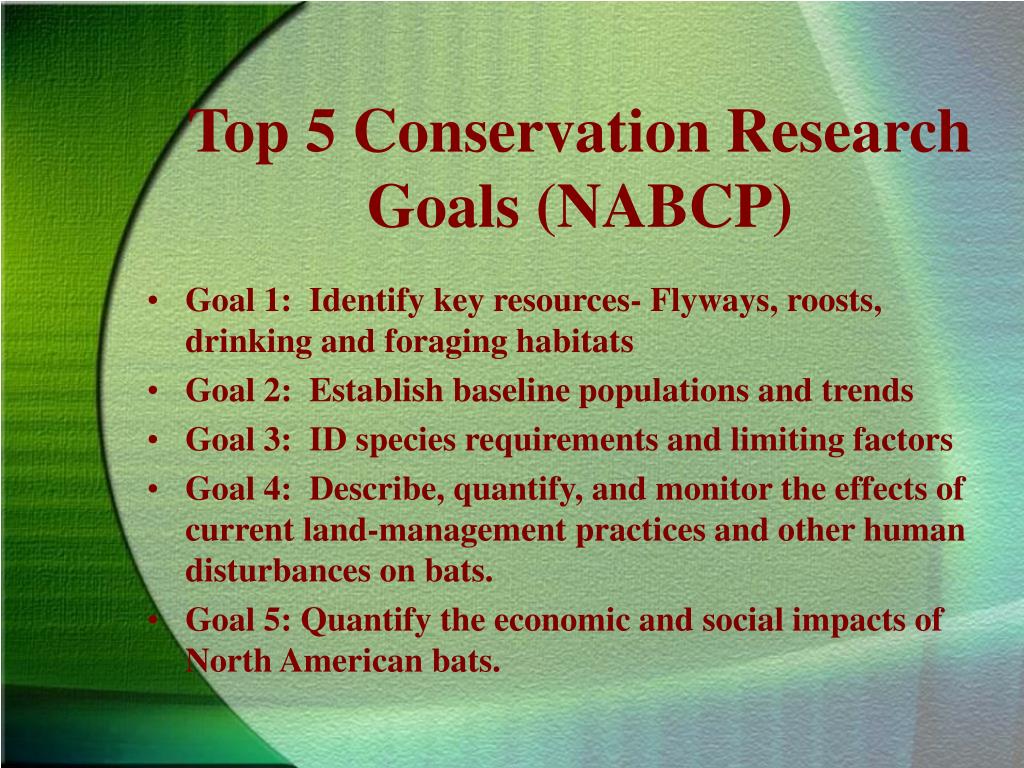 Top 5 Conservation Research Goals (NABCP)

• Goal 1: Identify key resources- Flyways, roosts, drinking and foraging habitats
• Goal 2: Establish baseline populations and trends
• Goal 3: ID species requirements and limiting factors
• Goal 4: Describe, quantify, and monitor the effects of current land-management practices and other human disturbances on bats.
• Goal 5: Quantify the economic and social impacts of North American bats.